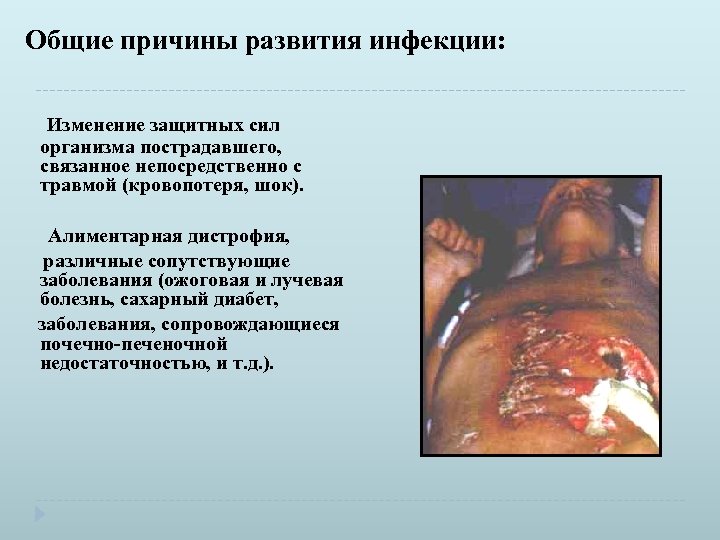 Общие причины развития инфекции:

Изменение защитных сил организма пострадавшего, связанное непосредственно с травмой (кровопотеря, шок).

Алиментарная дистрофия,

различные сопутствующие заболевания (ожоговая и лучевая болезнь, сахарный диабет,

заболевания, сопровождающиеся почечно-печеночной недостаточностью, и т.д.).